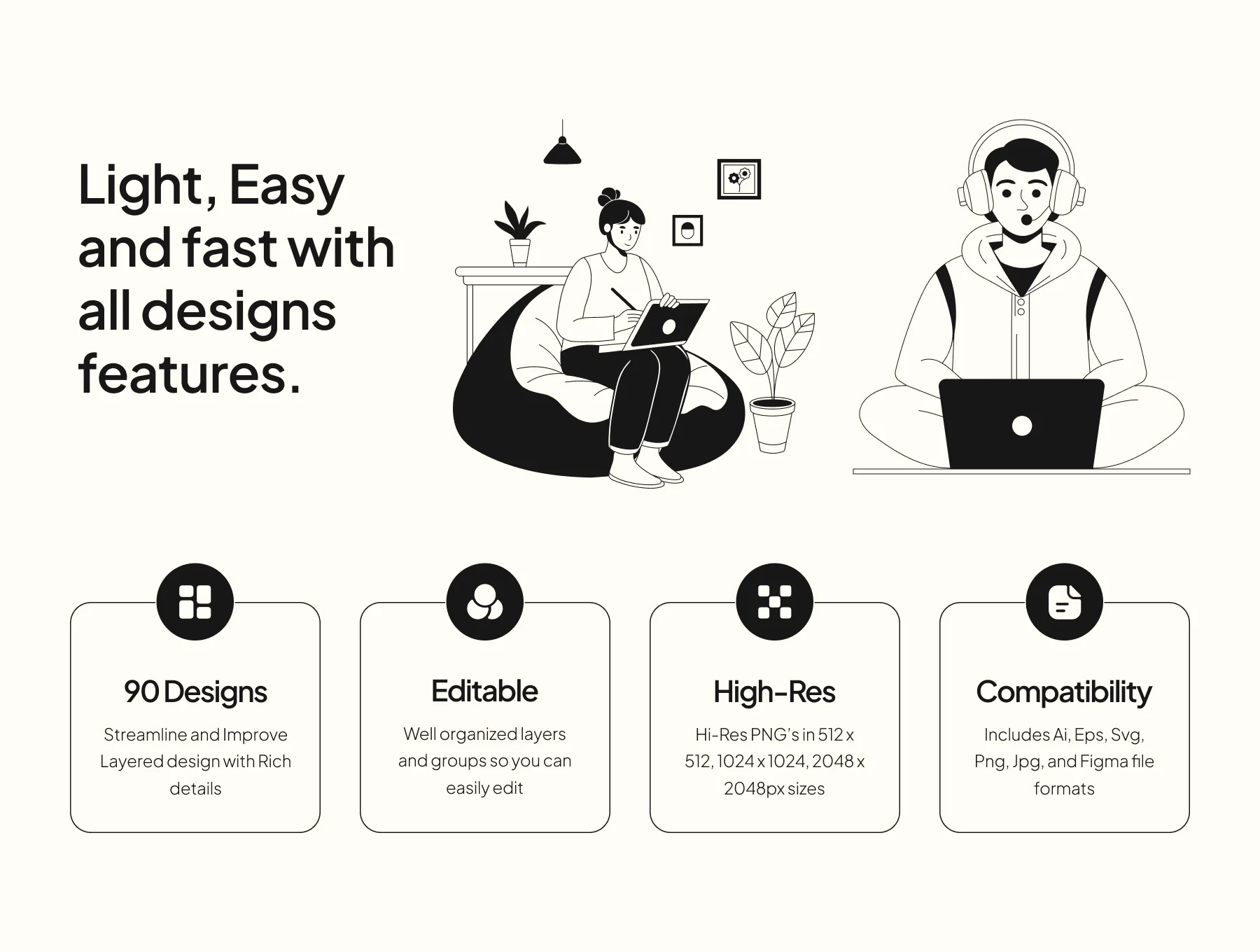 Light, Easy and fast with all designs features.

90 Designs

Streamline and Improve Layered design with Rich details

Editable

Well organized layers and groups so you can easily edit

High-Res

Hi-Res PNG's in 512 x 512, 1024 x 1024, 2048 x 2048px sizes

Compatibility

Includes Ai, Eps, Svg, Png, Jpg, and Figma file formats